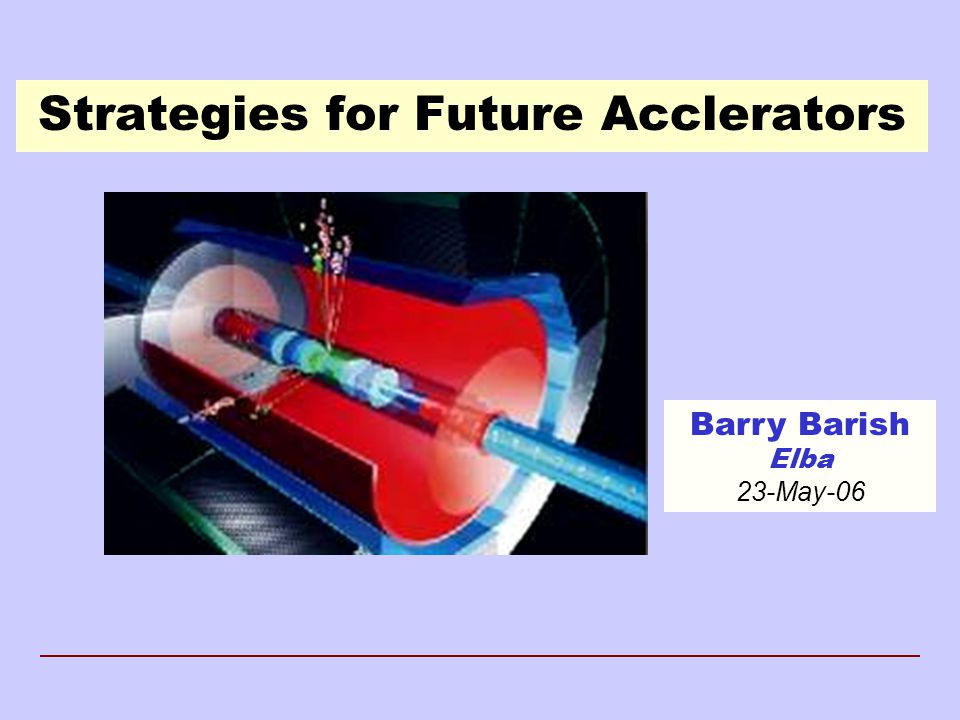 Strategies for Future Acclerators

Barry Barish
Elba
23-May-06